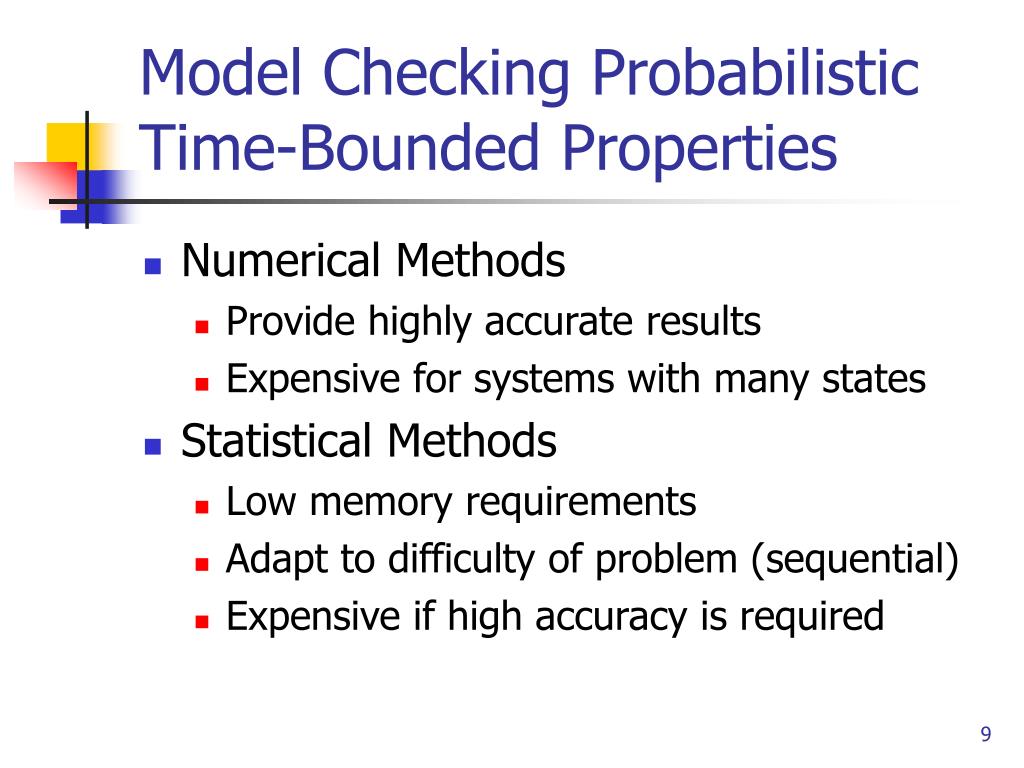 Model Checking Probabilistic Time-Bounded Properties

- Numerical Methods
  - Provide highly accurate results
  - Expensive for systems with many states
- Statistical Methods
  - Low memory requirements
  - Adapt to difficulty of problem (sequential)
  - Expensive if high accuracy is required

9